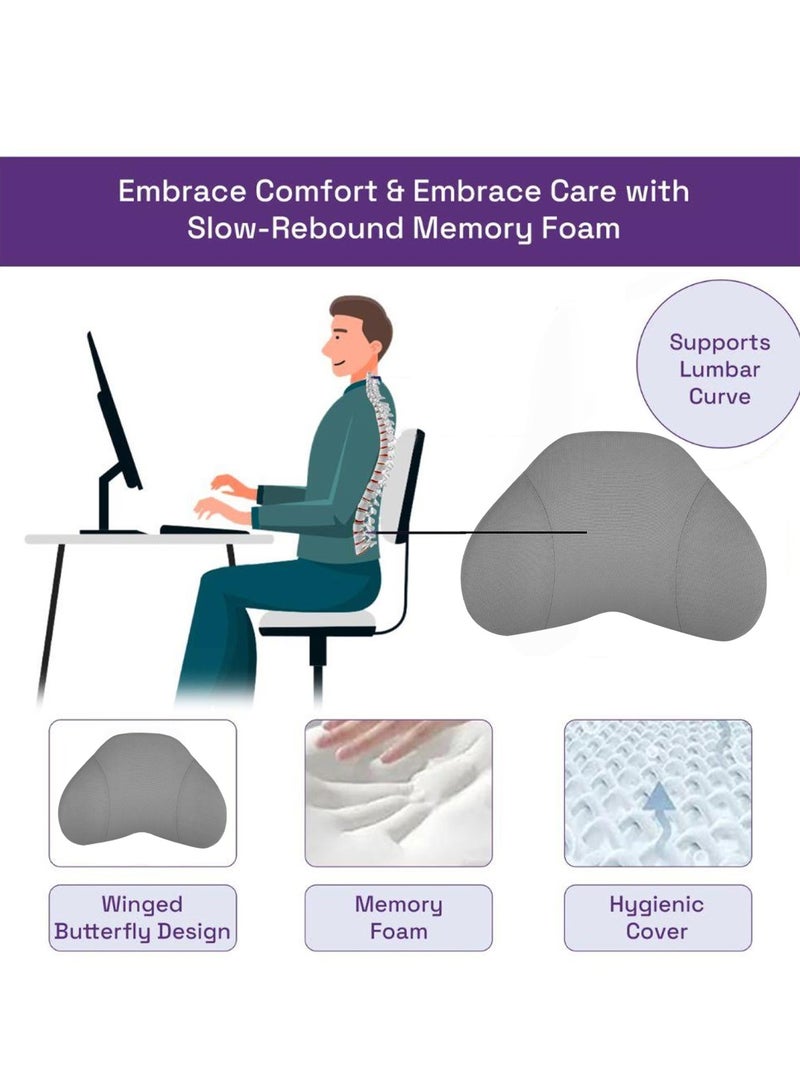 Embrace Comfort & Embrace Care with Slow-Rebound Memory Foam

Supports Lumbar Curve

Winged Butterfly Design

Memory Foam

Hygienic Cover